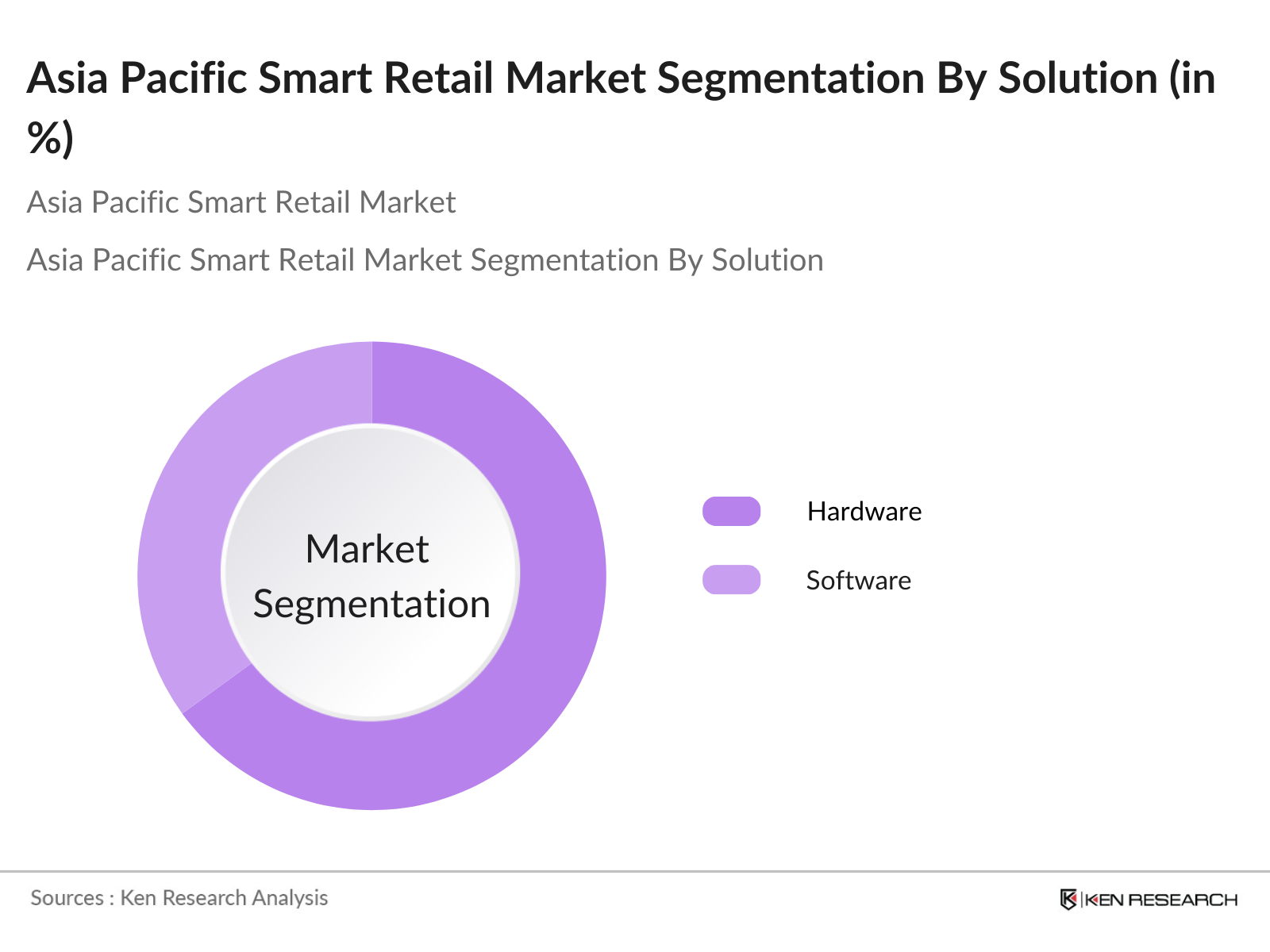 Asia Pacific Smart Retail Market Segmentation By Solution (in %)

Asia Pacific Smart Retail Market

Asia Pacific Smart Retail Market Segmentation By Solution

Market Segmentation

Hardware

Software

Sources : Ken Research Analysis

KEN RESEARCH